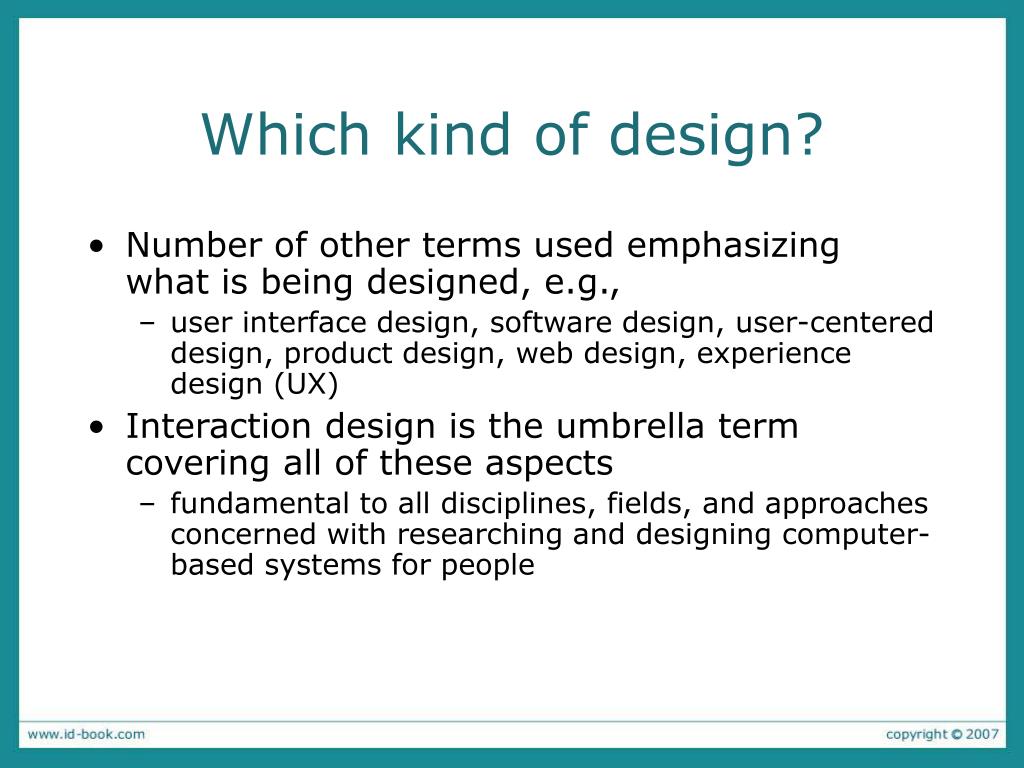 Which kind of design?

• Number of other terms used emphasizing what is being designed, e.g.,
  – user interface design, software design, user-centered design, product design, web design, experience design (UX)
• Interaction design is the umbrella term covering all of these aspects
  – fundamental to all disciplines, fields, and approaches concerned with researching and designing computer-based systems for people

www.id-book.com

copyright © 2007